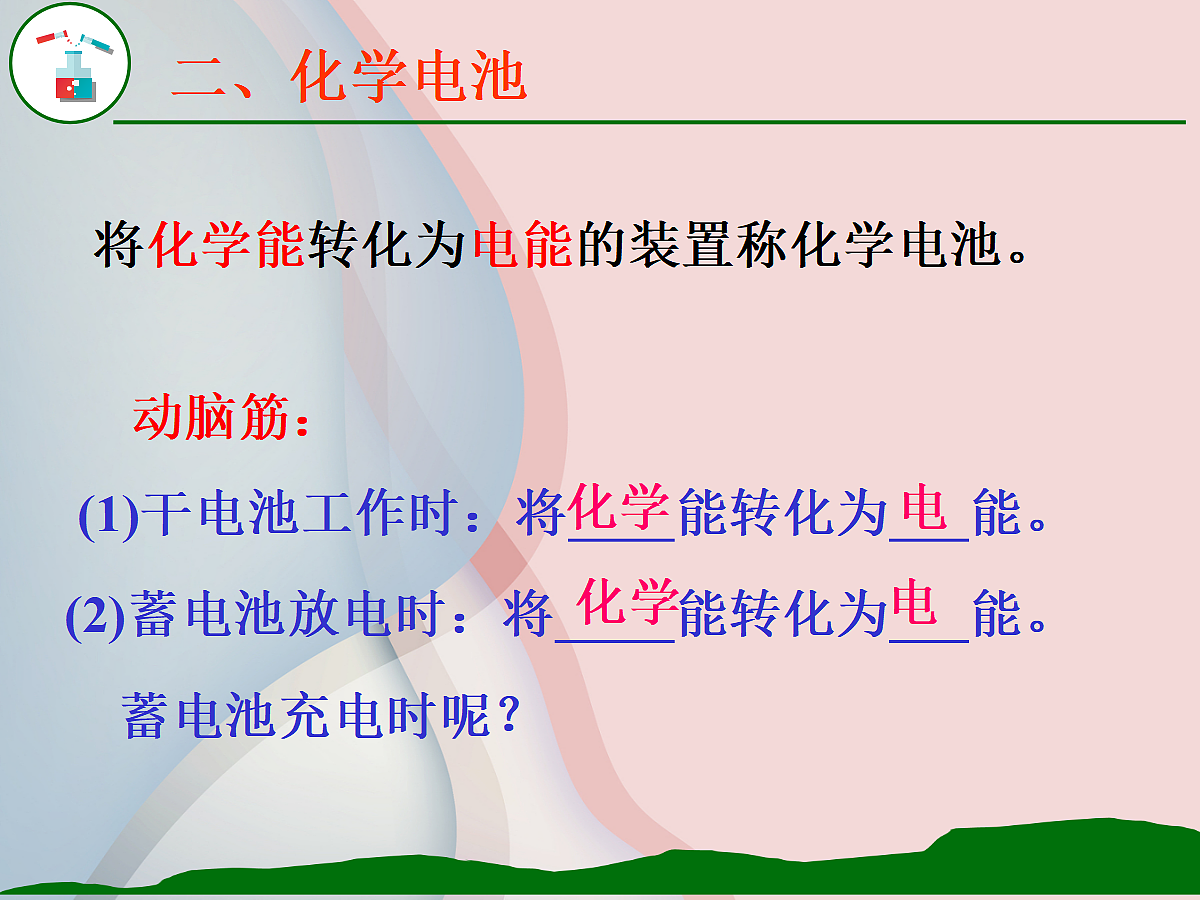 二、化学电池

将化学能转化为电能的装置称化学电池。

动脑筋：

(1)干电池工作时：将化学能转化为电能。

(2)蓄电池放电时：将化学能转化为电能。

蓄电池充电时呢？